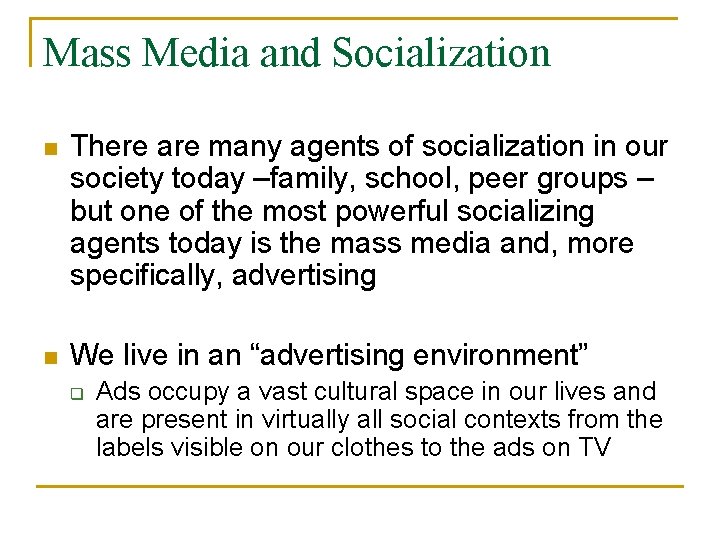 Mass Media and Socialization

There are many agents of socialization in our society today –family, school, peer groups – but one of the most powerful socializing agents today is the mass media and, more specifically, advertising

We live in an “advertising environment”

Ads occupy a vast cultural space in our lives and are present in virtually all social contexts from the labels visible on our clothes to the ads on TV